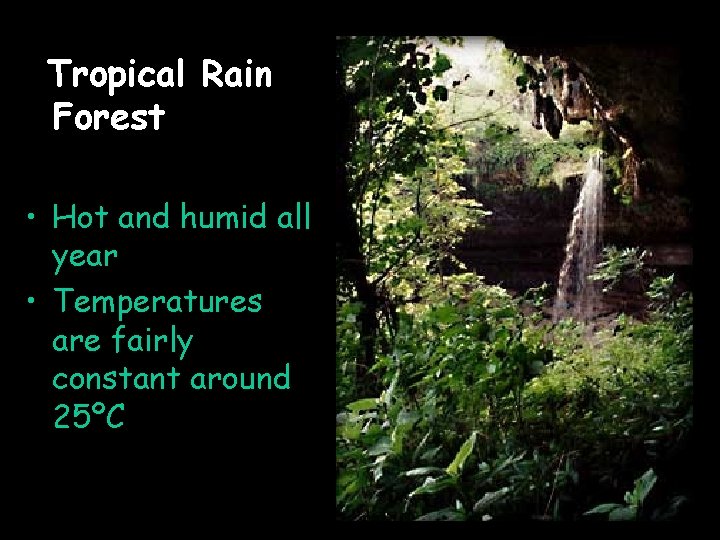 Tropical Rain Forest

• Hot and humid all year
• Temperatures are fairly constant around 25°C